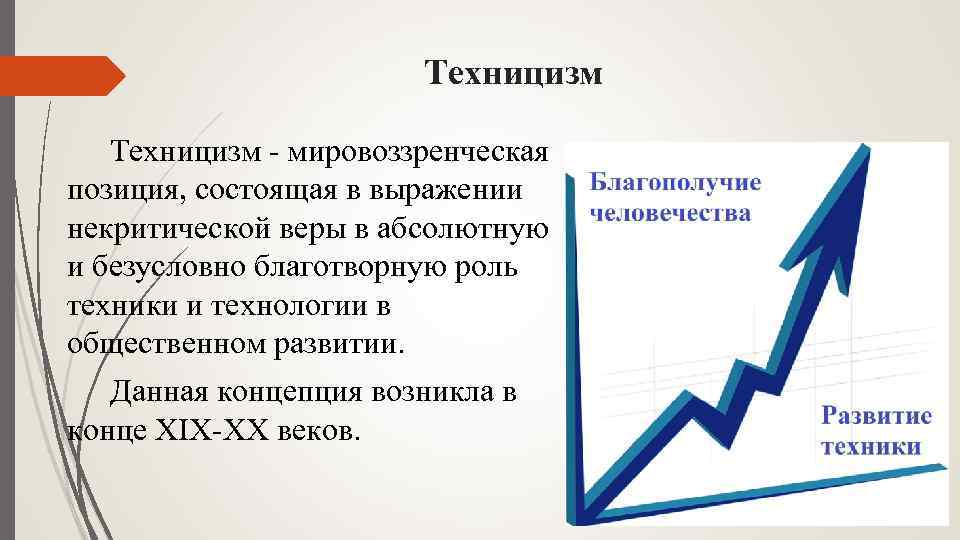 Техницизм

Техницизм - мировоззренческая позиция, состоящая в выражении некритической веры в абсолютную и безусловно благотворную роль техники и технологии в общественном развитии.

Данная концепция возникла в конце XIX-XX веков.

Благополучие человечества

Развитие техники